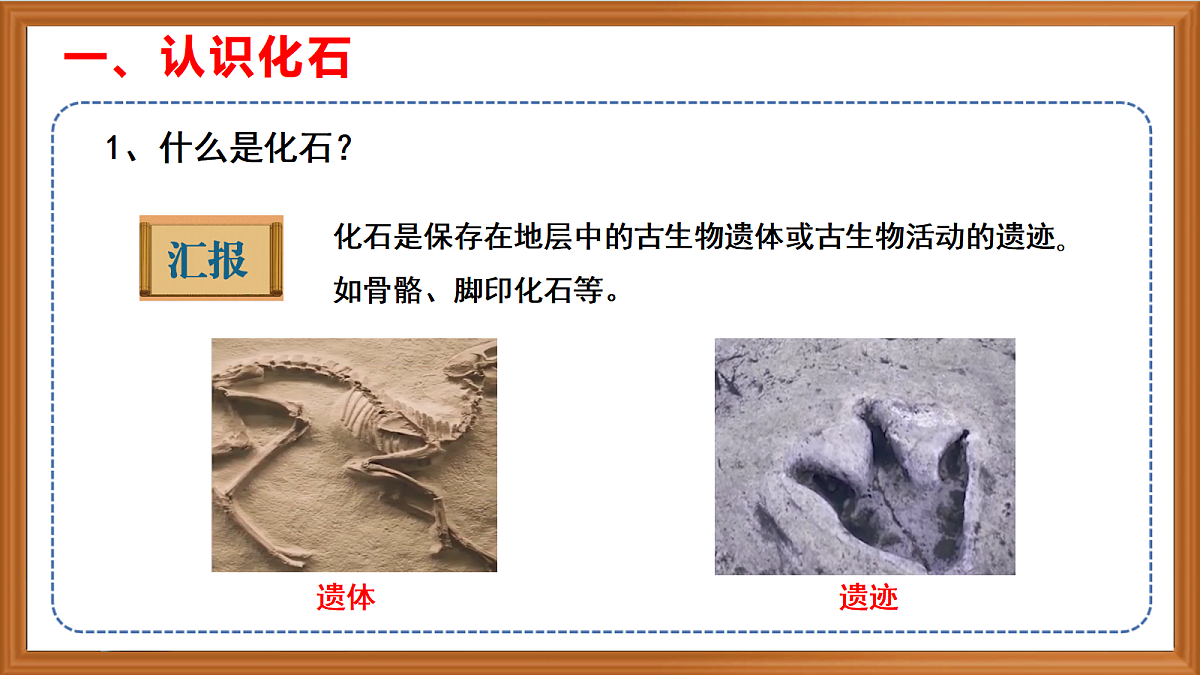 一、认识化石

1、什么是化石？

汇报

化石是保存在地层中的古生物遗体或古生物活动的遗迹。如骨骼、脚印化石等。

遗体

遗迹